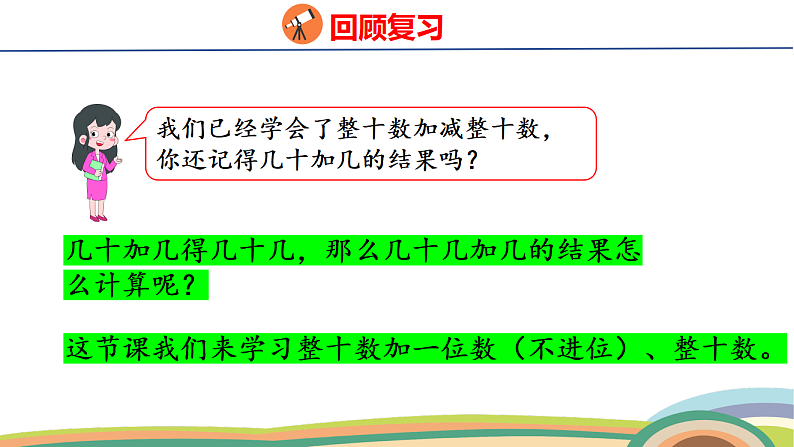 回顾复习

我们已经学会了整十数加减整十数，你还记得几十加几的结果吗？

几十加几得几十几，那么几十几加几的结果怎么计算呢？

这节课我们来学习整十数加一位数（不进位）、整十数。